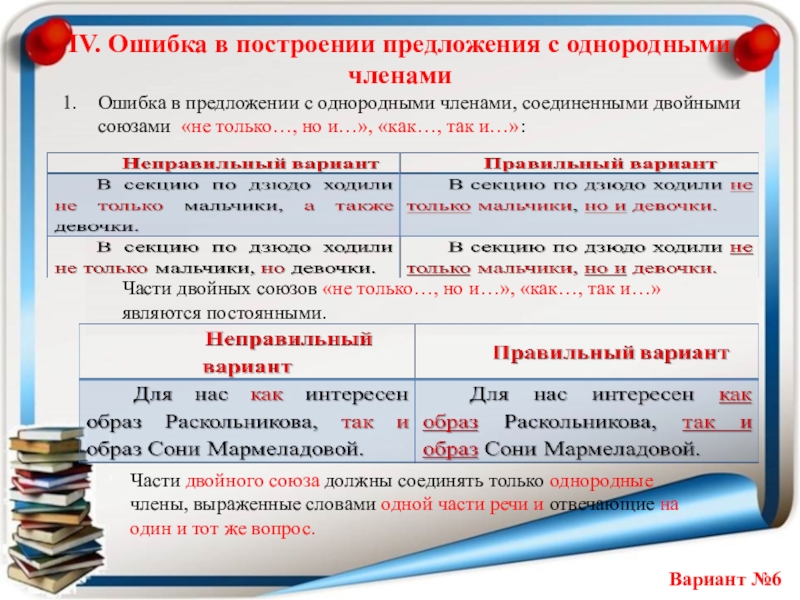 IV. Ошибка в построении предложения с однородными членами

1. Ошибка в предложении с однородными членами, соединенными двойными союзами «не только…, но и…», «как…, так и…»:

| Неправильный вариант | Правильный вариант |
|---|---|
| В секцию по дзюдо ходили не только мальчики, а также девочки. | В секцию по дзюдо ходили не только мальчики, но и девочки. |
| В секцию по дзюдо ходили не только мальчики, но девочки. | В секцию по дзюдо ходили не только мальчики, но и девочки. |

Части двойных союзов «не только…, но и…», «как…, так и…» являются постоянными.

| Неправильный вариант | Правильный вариант |
|---|---|
| Для нас как интересен образ Раскольникова, так и образ Сони Мармеладовой. | Для нас интересен как образ Раскольникова, так и образ Сони Мармеладовой. |

Части двойного союза должны соединять только однородные члены, выраженные словами одной части речи и отвечающие на один и тот же вопрос.

Вариант №6